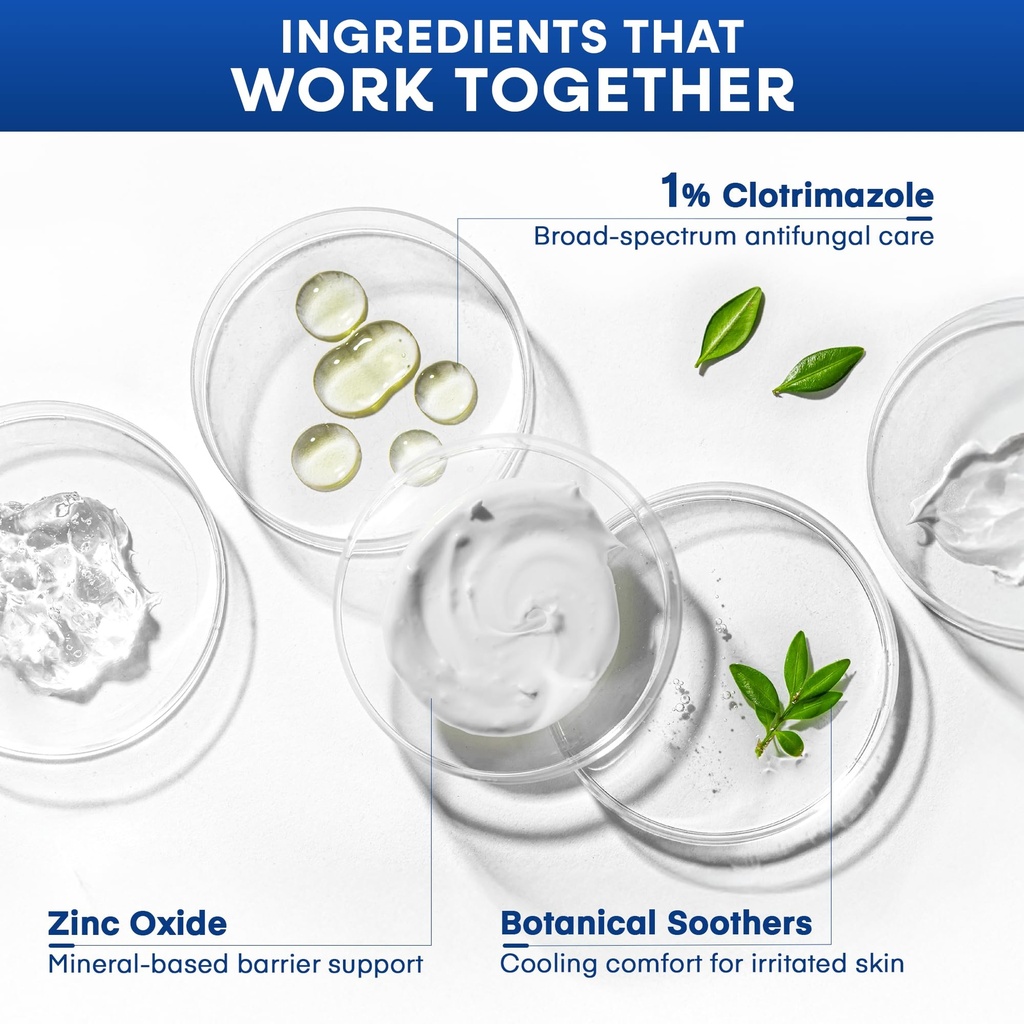 INGREDIENTS THAT WORK TOGETHER

1% Clotrimazole
Broad-spectrum antifungal care

Zinc Oxide
Mineral-based barrier support

Botanical Soothers
Cooling comfort for irritated skin